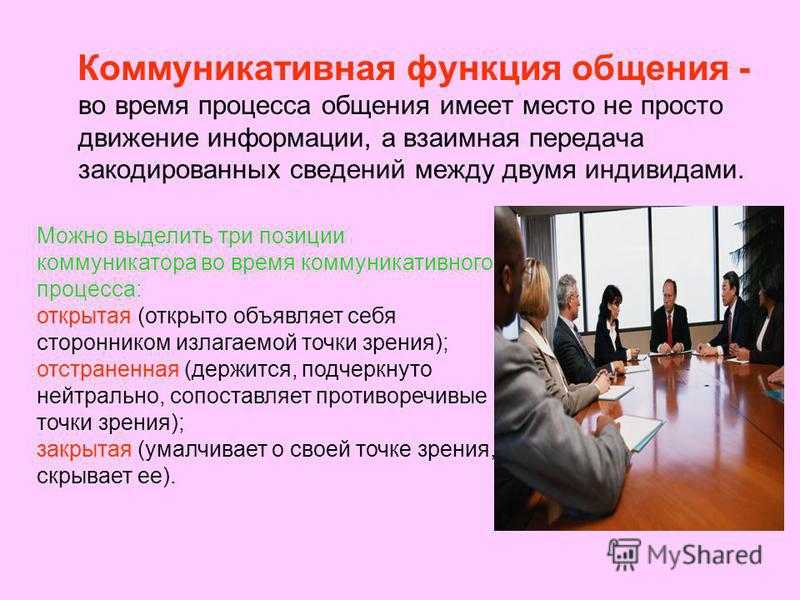 Коммуникативная функция общения - во время процесса общения имеет место не просто движение информации, а взаимная передача закодированных сведений между двумя индивидами.

Можно выделить три позиции коммуникатора во время коммуникативного процесса:
открытая (открыто объявляет себя сторонником излагаемой точки зрения);
отстраненная (держится, подчеркнуто нейтрально, сопоставляет противоречивые точки зрения);
закрытая (умалчивает о своей точке зрения, скрывает ее).

MyShared